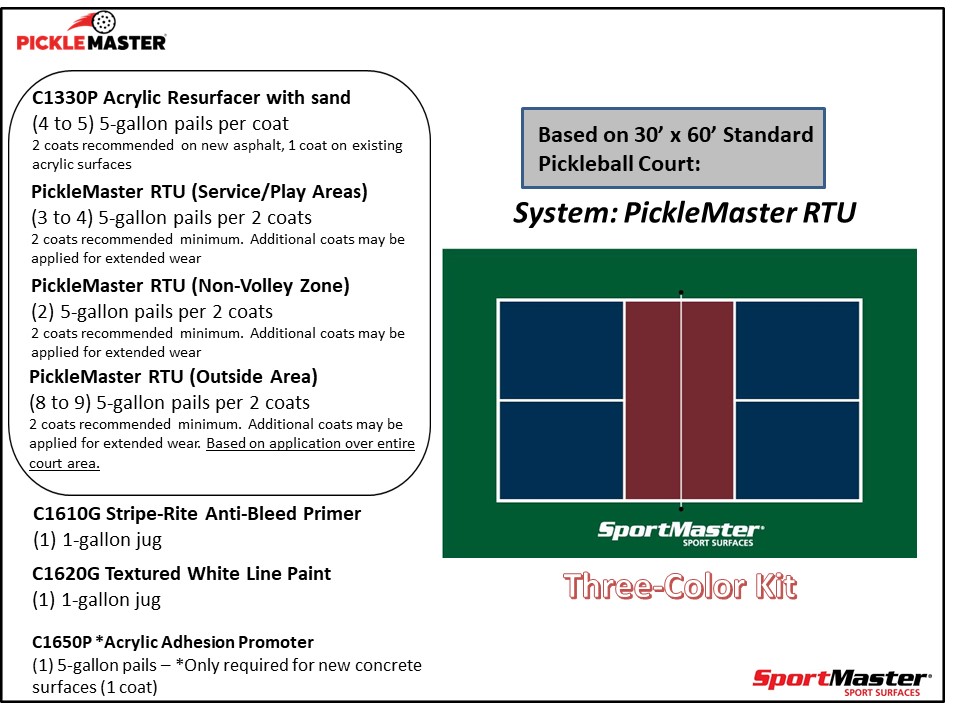 PICKLEMASTER

C1330P Acrylic Resurfacer with sand
(4 to 5) 5-gallon pails per coat
2 coats recommended on new asphalt, 1 coat on existing acrylic surfaces

PickleMaster RTU (Service/Play Areas)
(3 to 4) 5-gallon pails per 2 coats
2 coats recommended minimum. Additional coats may be applied for extended wear

PickleMaster RTU (Non-Volley Zone)
(2) 5-gallon pails per 2 coats
2 coats recommended minimum. Additional coats may be applied for extended wear

PickleMaster RTU (Outside Area)
(8 to 9) 5-gallon pails per 2 coats
2 coats recommended minimum. Additional coats may be applied for extended wear. Based on application over entire court area.

C1610G Stripe-Rite Anti-Bleed Primer
(1) 1-gallon jug

C1620G Textured White Line Paint
(1) 1-gallon jug

C1650P *Acrylic Adhesion Promoter
(1) 5-gallon pails – *Only required for new concrete surfaces (1 coat)

Based on 30' x 60' Standard Pickleball Court:

System: PickleMaster RTU

SportMaster SPORT SURFACES

Three-Color Kit

SportMaster SPORT SURFACES